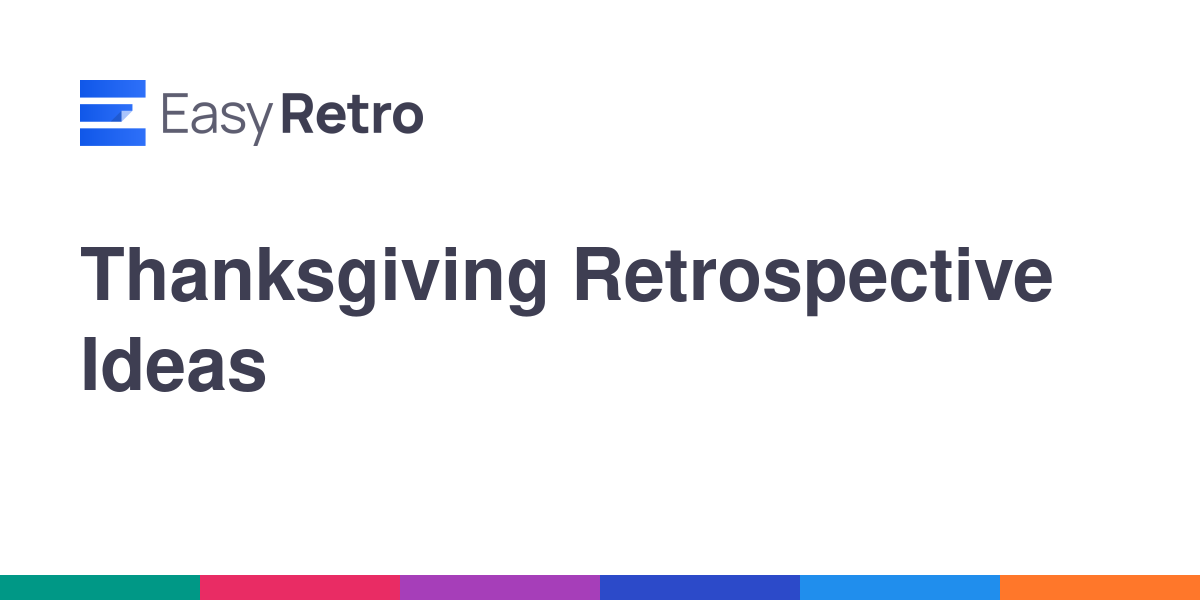 EasyRetro

Thanksgiving Retrospective Ideas